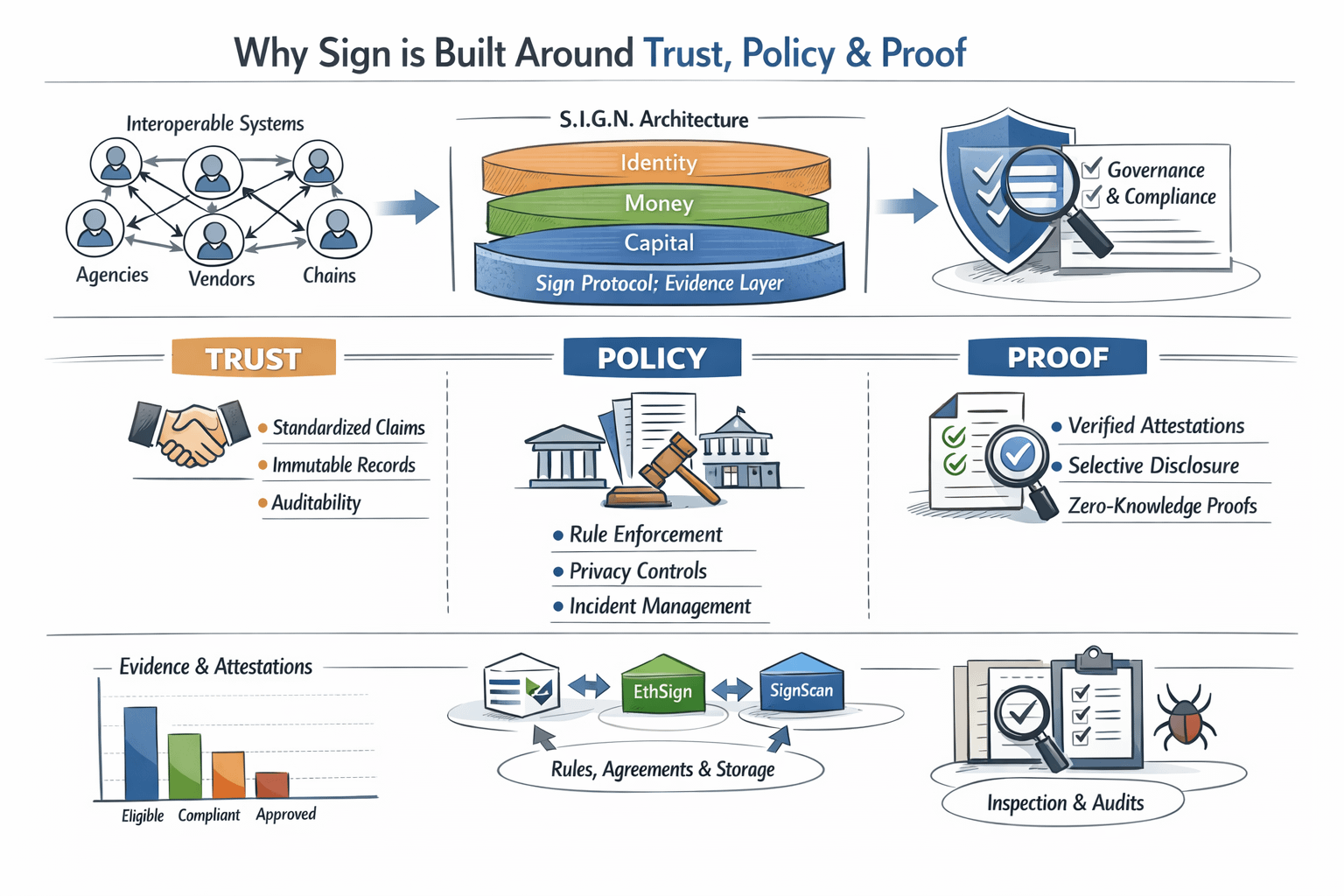 Why Sign is Built Around Trust, Policy & Proof

Interoperable Systems

Agencies

Vendors

Chains

S.I.G.N. Architecture

Identity

Money

Capital

Sign Protocol; Evidence Layer

Governance & Compliance

TRUST

Standardized Claims

Immutable Records

Auditability

POLICY

Rule Enforcement

Privacy Controls

Incident Management

PROOF

Verified Attestations

Selective Disclosure

Zero-Knowledge Proofs

Evidence & Attestations

Eligible

Compliant

Approved

EthSign

SignScan

Rules, Agreements & Storage

Inspection & Audits